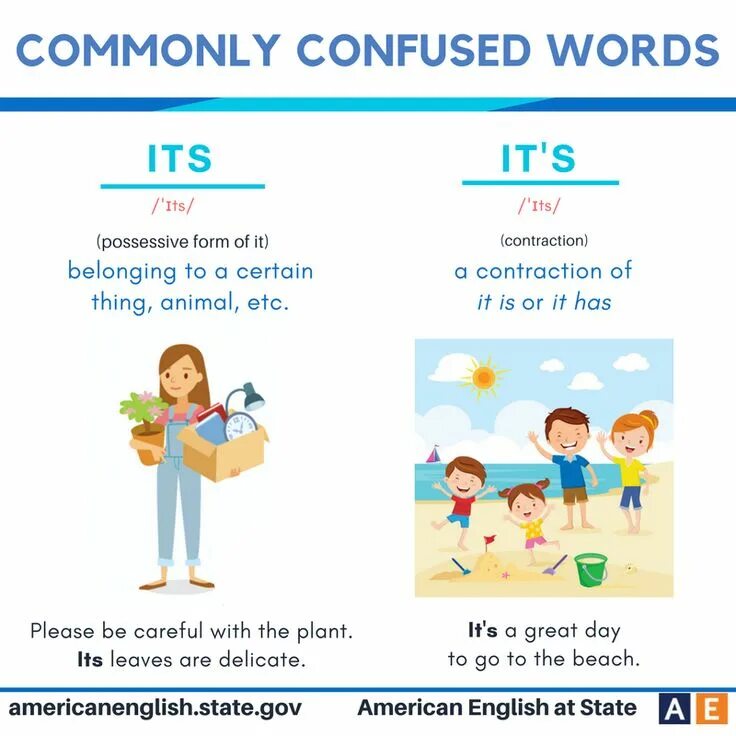 COMMONLY CONFUSED WORDS

ITS

/ˈɪts/

(possessive form of it)

belonging to a certain thing, animal, etc.

Please be careful with the plant. Its leaves are delicate.

IT'S

/ˈɪts/

(contraction)

a contraction of it is or it has

It's a great day to go to the beach.

americanenglish.state.gov

American English at State

A E